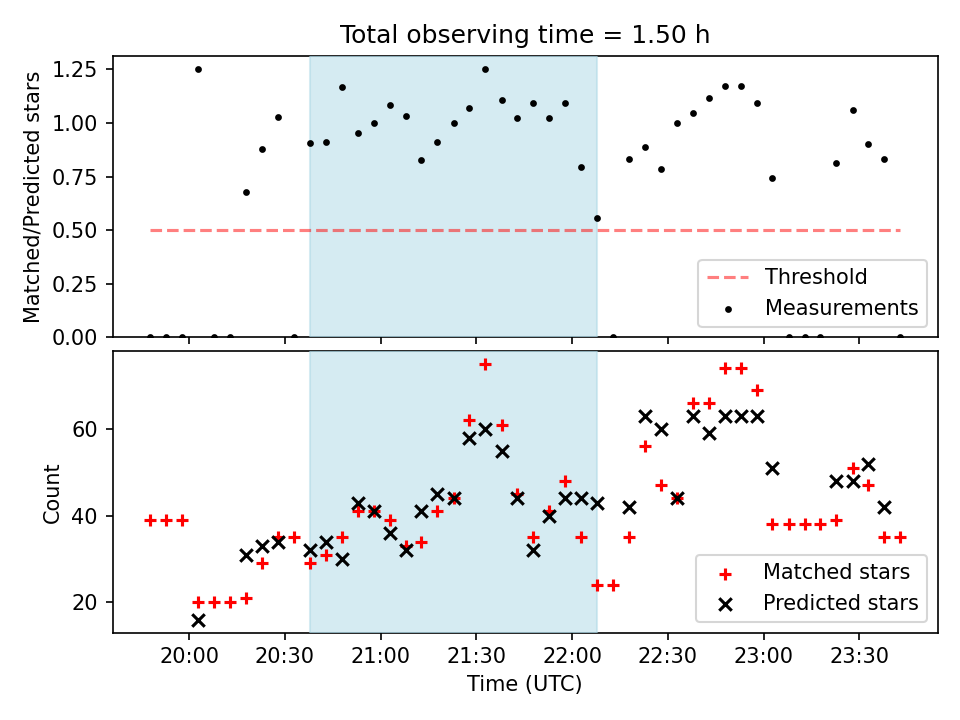 Total observing time = 1.50 h

Matched/Predicted stars

1.25
1.00
0.75
0.50
0.25
0.00

Threshold
Measurements

Count

60
40
20

Matched stars
Predicted stars

20:00
20:30
21:00
21:30
22:00
22:30
23:00
23:30

Time (UTC)